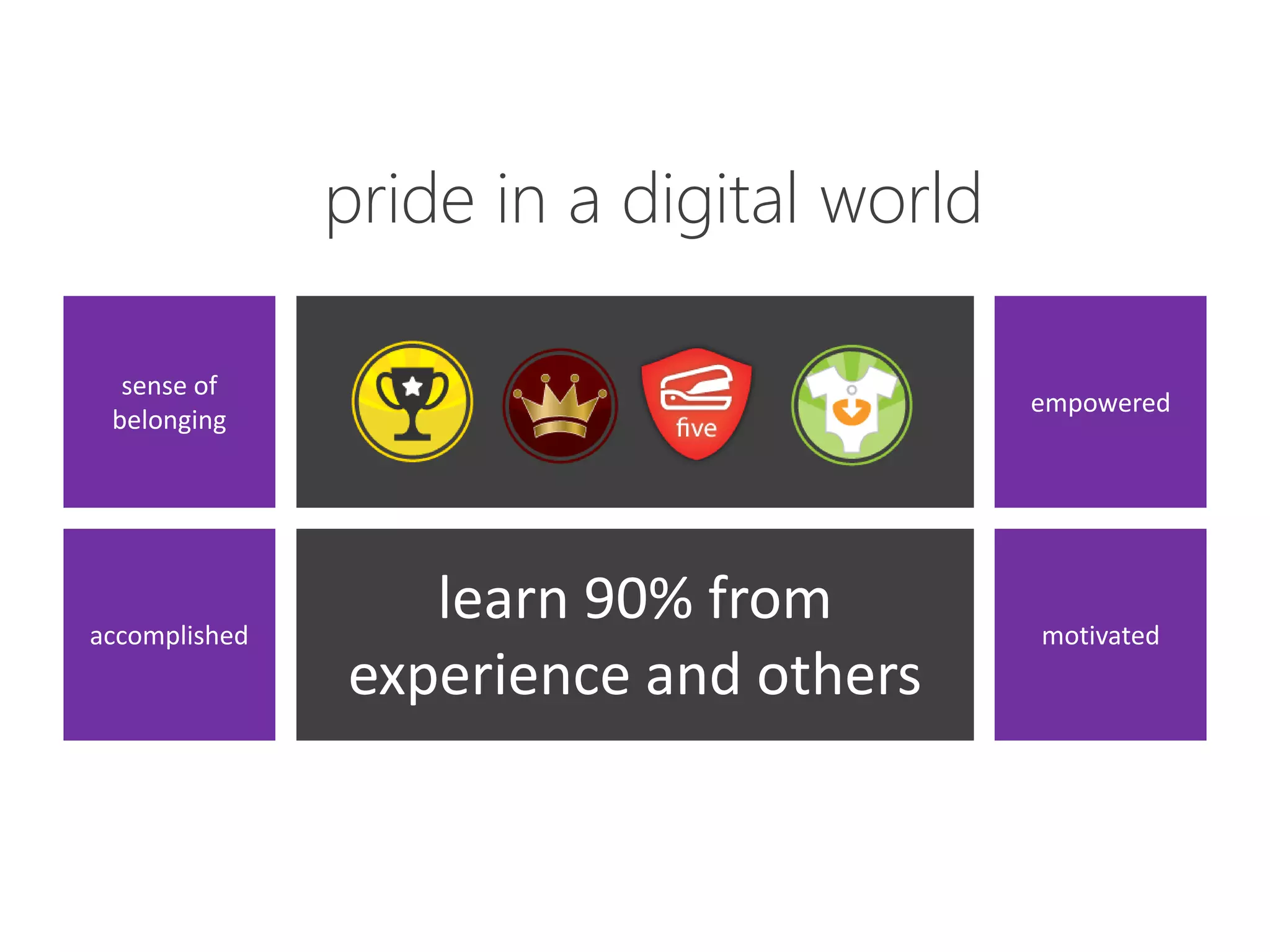 pride in a digital world

sense of belonging

five

empowered

accomplished

learn 90% from experience and others

motivated